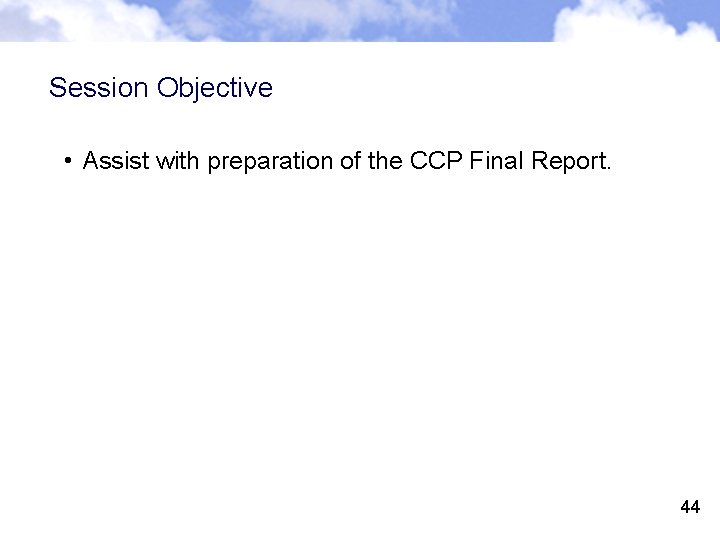 Session Objective

• Assist with preparation of the CCP Final Report.

44